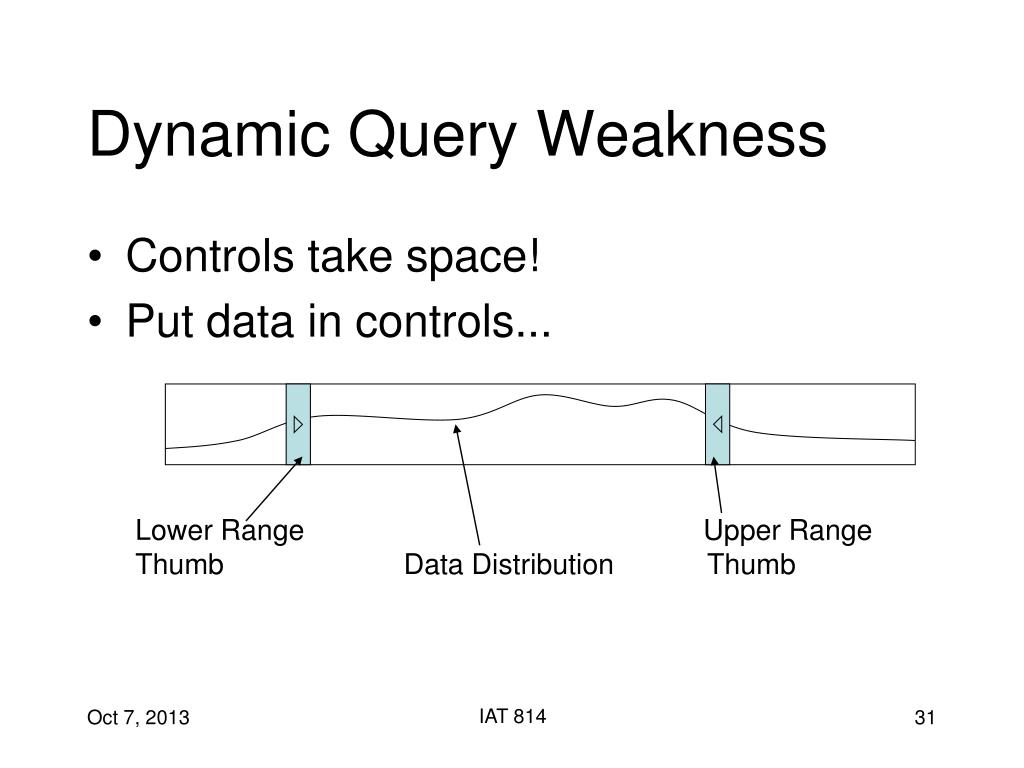 Dynamic Query Weakness

• Controls take space!
• Put data in controls...

Lower Range Thumb

Data Distribution

Upper Range Thumb

Oct 7, 2013

IAT 814

31